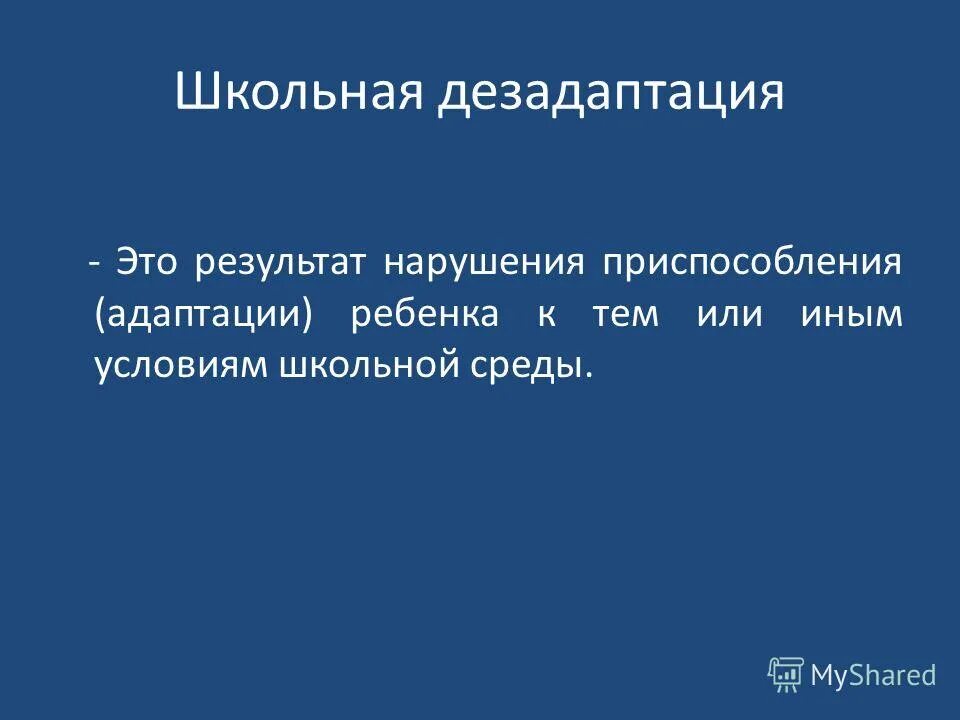 Школьная дезадаптация

- Это результат нарушения приспособления (адаптации) ребенка к тем или иным условиям школьной среды.

MyShared